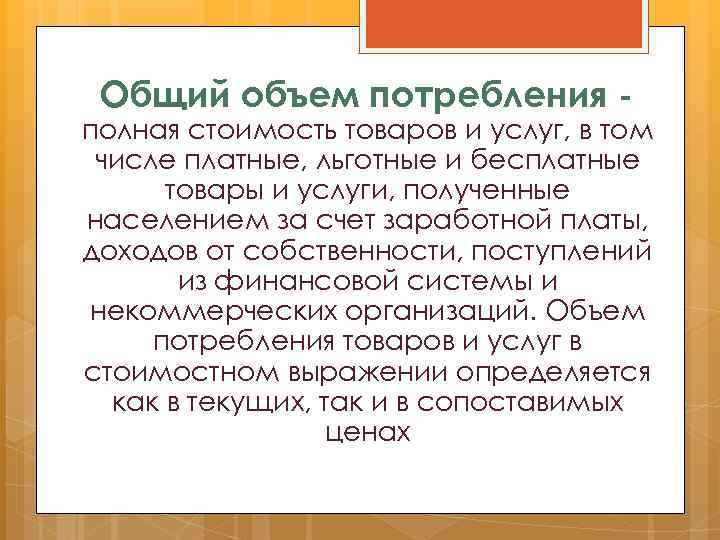 Общий объем потребления - полная стоимость товаров и услуг, в том числе платные, льготные и бесплатные товары и услуги, полученные населением за счет заработной платы, доходов от собственности, поступлений из финансовой системы и некоммерческих организаций. Объем потребления товаров и услуг в стоимостном выражении определяется как в текущих, так и в сопоставимых ценах